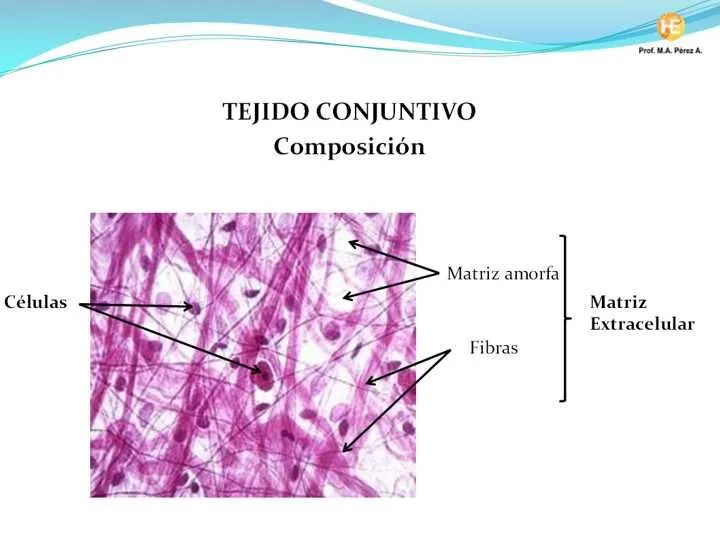 HE
Prof. M.A. Pérez A.

TEJIDO CONJUNTIVO
Composición

Células

Matriz amorfa

Fibras

Matriz Extracelular